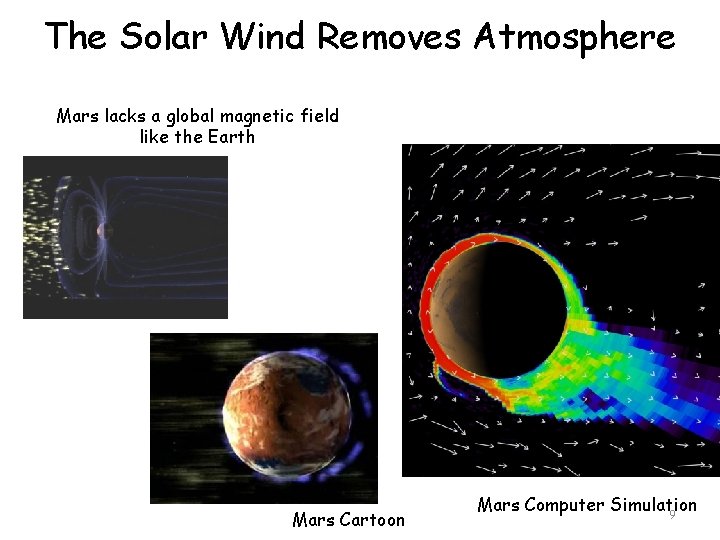 The Solar Wind Removes Atmosphere

Mars lacks a global magnetic field like the Earth

Mars Cartoon

Mars Computer Simulation

9